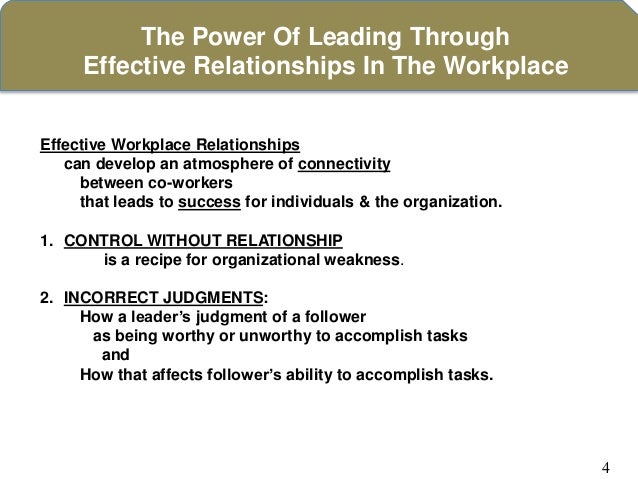 The Power Of Leading Through Effective Relationships In The Workplace

Effective Workplace Relationships
can develop an atmosphere of connectivity
between co-workers
that leads to success for individuals & the organization.

1. CONTROL WITHOUT RELATIONSHIP
is a recipe for organizational weakness.

2. INCORRECT JUDGMENTS:
How a leader's judgment of a follower
as being worthy or unworthy to accomplish tasks
and
How that affects follower's ability to accomplish tasks.

4